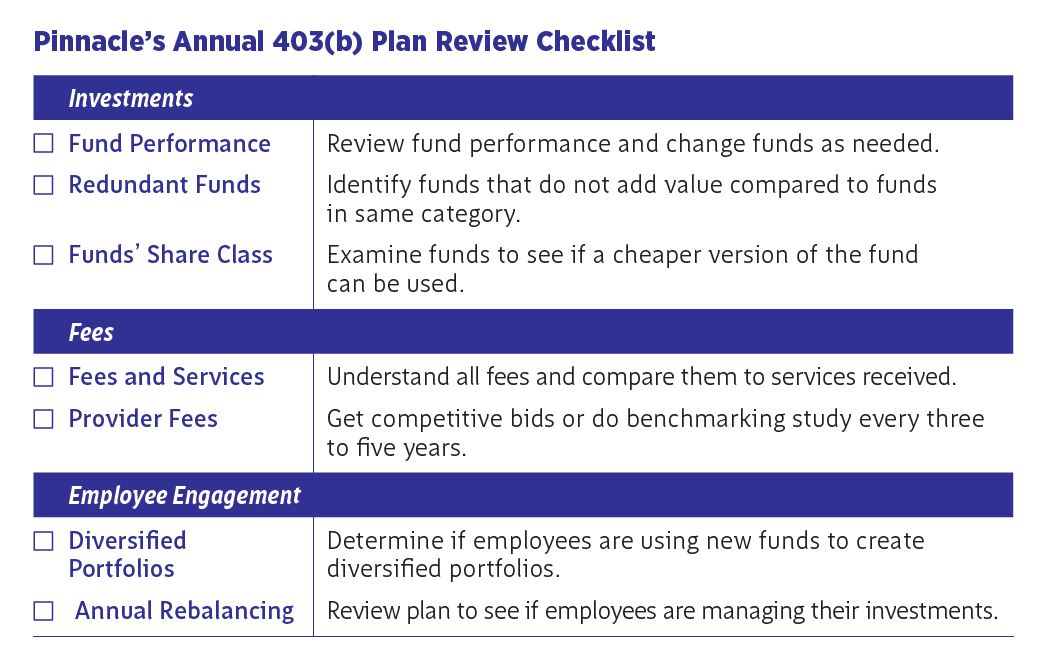 Pinnacle's Annual 403(b) Plan Review Checklist

| Investments | |
|---|---|
| ☐ Fund Performance | Review fund performance and change funds as needed. |
| ☐ Redundant Funds | Identify funds that do not add value compared to funds in same category. |
| ☐ Funds' Share Class | Examine funds to see if a cheaper version of the fund can be used. |
| **Fees** | |
| ☐ Fees and Services | Understand all fees and compare them to services received. |
| ☐ Provider Fees | Get competitive bids or do benchmarking study every three to five years. |
| **Employee Engagement** | |
| ☐ Diversified Portfolios | Determine if employees are using new funds to create diversified portfolios. |
| ☐ Annual Rebalancing | Review plan to see if employees are managing their investments. |